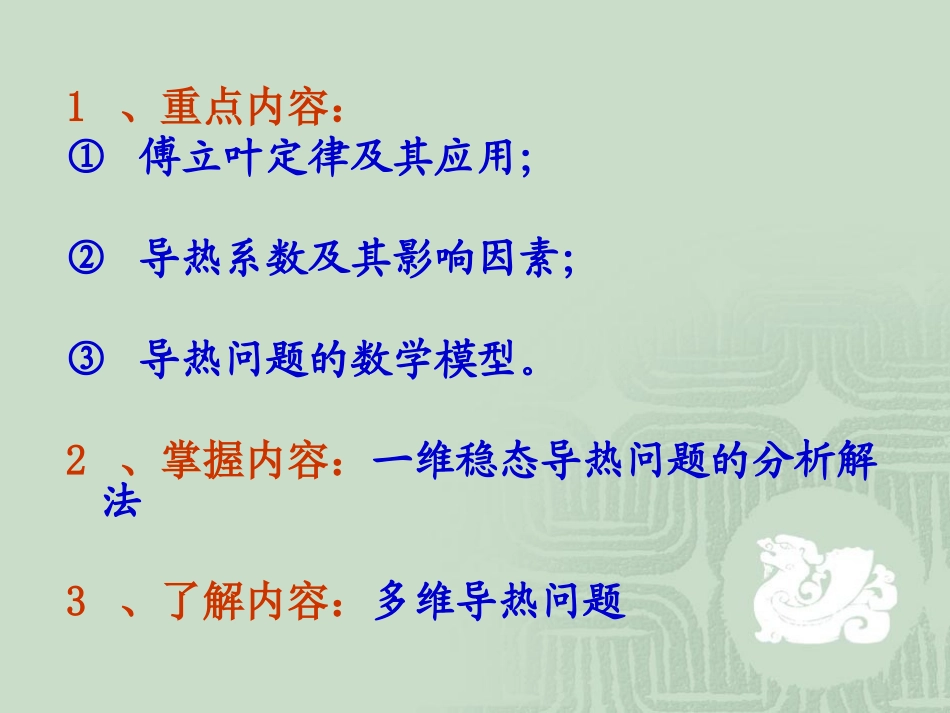 1 、重点内容：
① 傅立叶定律及其应用；

② 导热系数及其影响因素；

③ 导热问题的数学模型。

2 、掌握内容：一维稳态导热问题的分析解法

3 、了解内容：多维导热问题